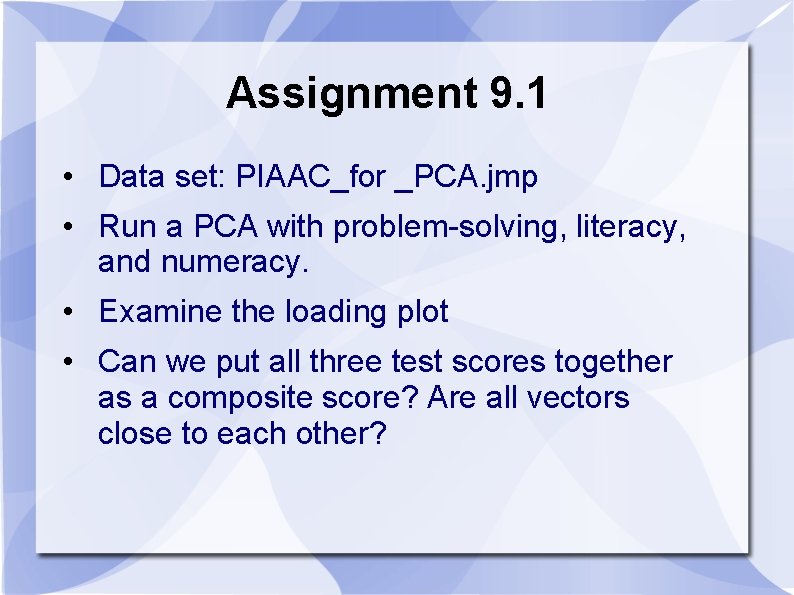 Assignment 9.1

• Data set: PIAAC_for _PCA.jmp

• Run a PCA with problem-solving, literacy, and numeracy.

• Examine the loading plot

• Can we put all three test scores together as a composite score? Are all vectors close to each other?